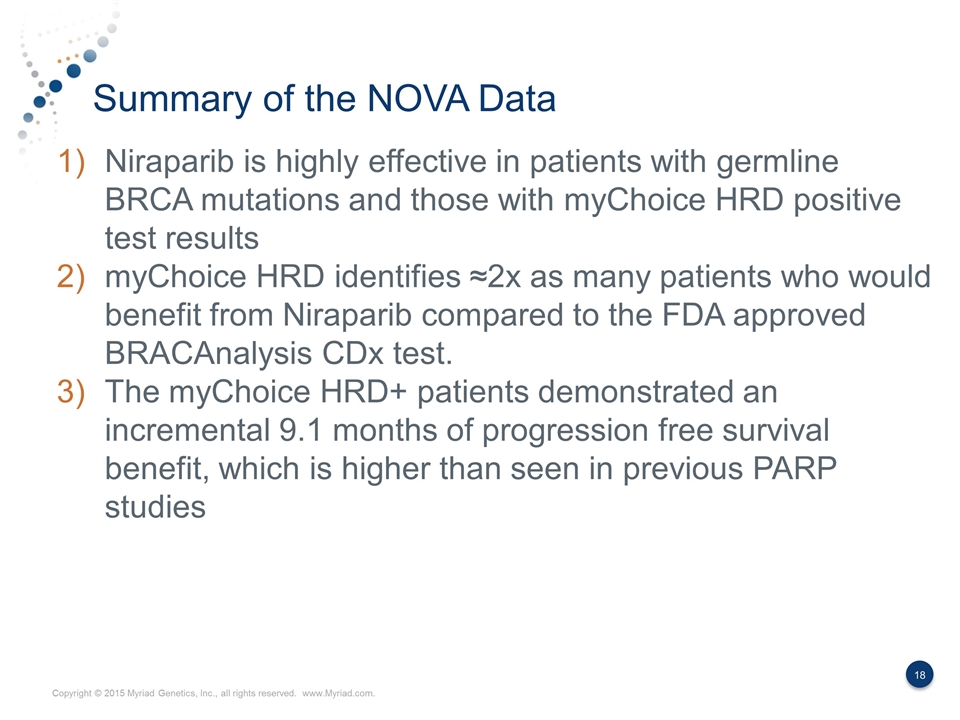 Summary of the NOVA Data

1) Niraparib is highly effective in patients with germline BRCA mutations and those with myChoice HRD positive test results
2) myChoice HRD identifies ≈2x as many patients who would benefit from Niraparib compared to the FDA approved BRACAnalysis CDx test.
3) The myChoice HRD+ patients demonstrated an incremental 9.1 months of progression free survival benefit, which is higher than seen in previous PARP studies

18

Copyright © 2015 Myriad Genetics, Inc., all rights reserved. www.Myriad.com.